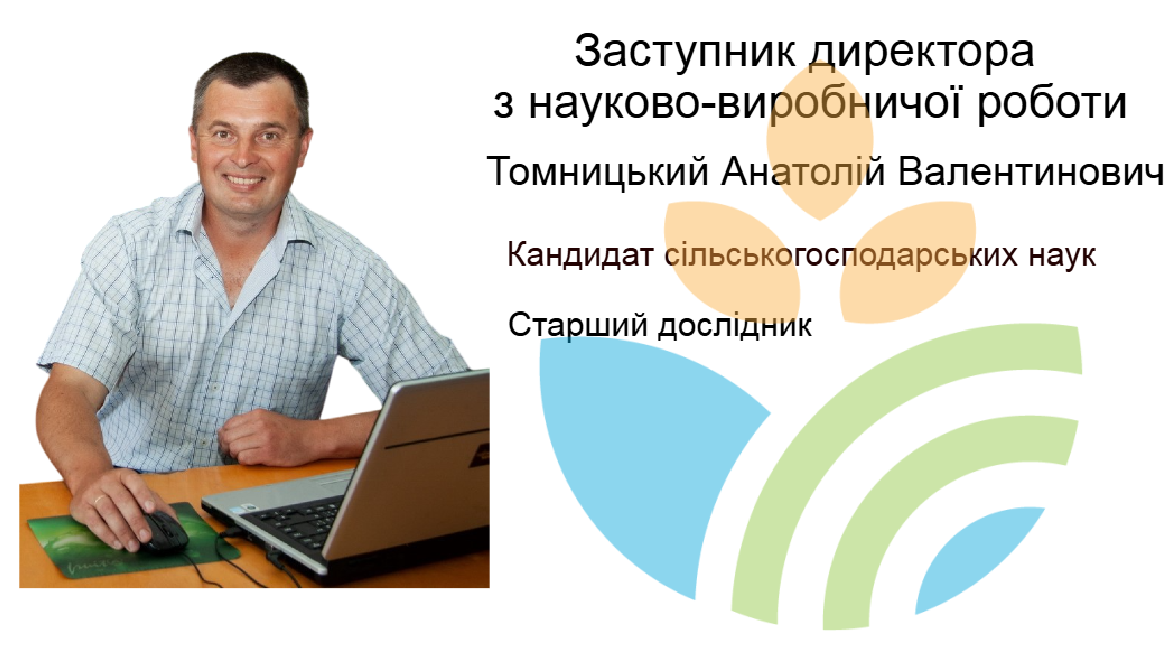 Заступник директора
з науково-виробничої роботи

Томницький Анатолій Валентинович

Кандидат сільськогосподарських наук

Старший дослідник